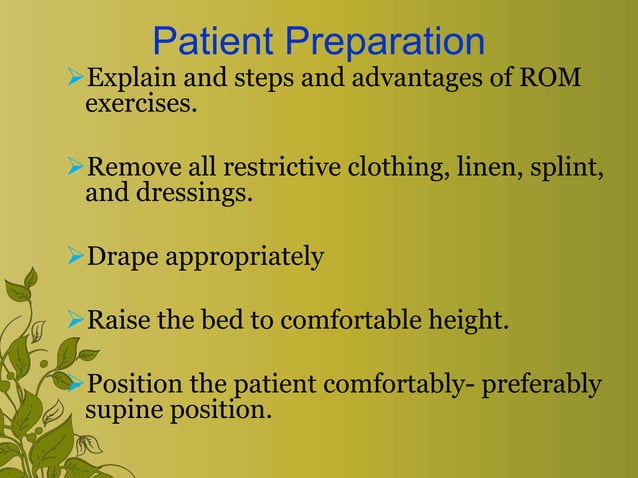 Patient Preparation

➢Explain and steps and advantages of ROM exercises.

➢Remove all restrictive clothing, linen, splint, and dressings.

➢Drape appropriately

➢Raise the bed to comfortable height.

➢Position the patient comfortably- preferably supine position.